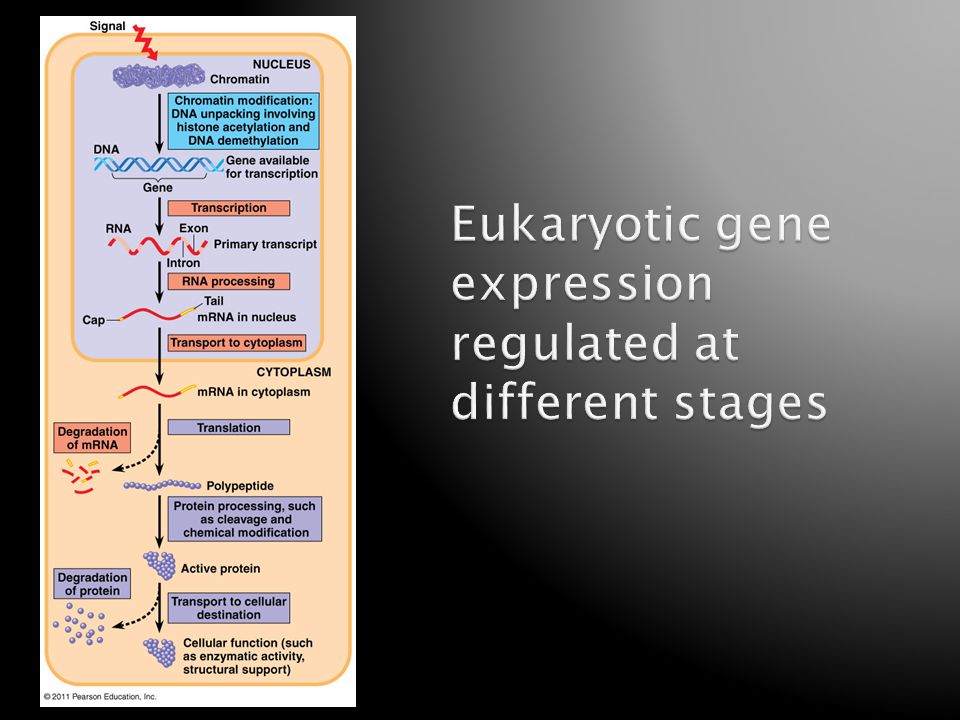 Signal

NUCLEUS

Chromatin

Chromatin modification: DNA unpacking involving histone acetylation and DNA demethylation

DNA

Gene available for transcription

Gene

Transcription

RNA

Exon

Primary transcript

Intron

RNA processing

Tail

Cap

mRNA in nucleus

Transport to cytoplasm

CYTOPLASM

mRNA in cytoplasm

Degradation of mRNA

Translation

Polypeptide

Protein processing, such as cleavage and chemical modification

Active protein

Degradation of protein

Transport to cellular destination

Cellular function (such as enzymatic activity, structural support)

© 2011 Pearson Education, Inc.

Eukaryotic gene expression regulated at different stages